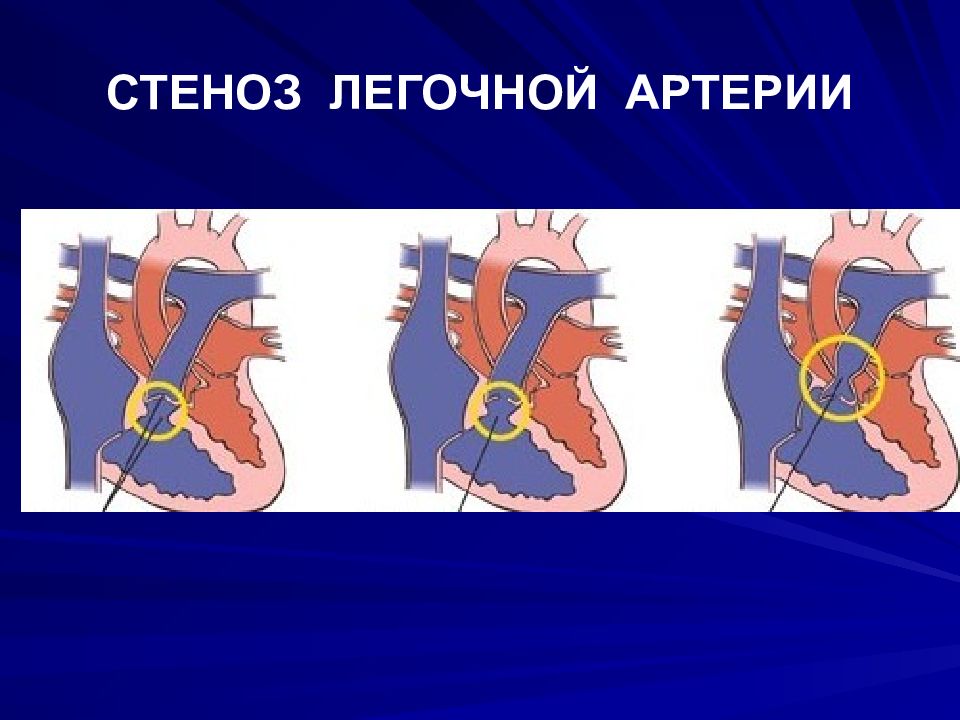 СТЕНОЗ ЛЕГОЧНОЙ АРТЕРИИ